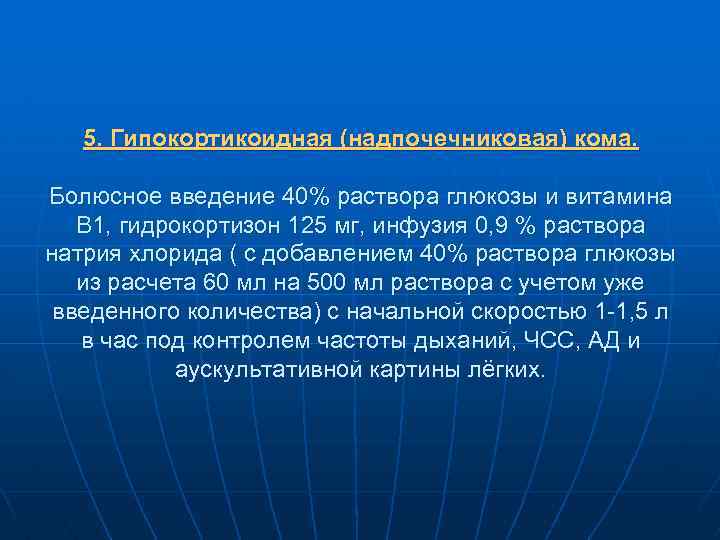 5. Гипокортикоидная (надпочечниковая) кома.

Болюсное введение 40% раствора глюкозы и витамина В1, гидрокортизон 125 мг, инфузия 0,9 % раствора натрия хлорида ( с добавлением 40% раствора глюкозы из расчета 60 мл на 500 мл раствора с учетом уже введенного количества) с начальной скоростью 1-1,5 л в час под контролем частоты дыханий, ЧСС, АД и аускультативной картины лёгких.